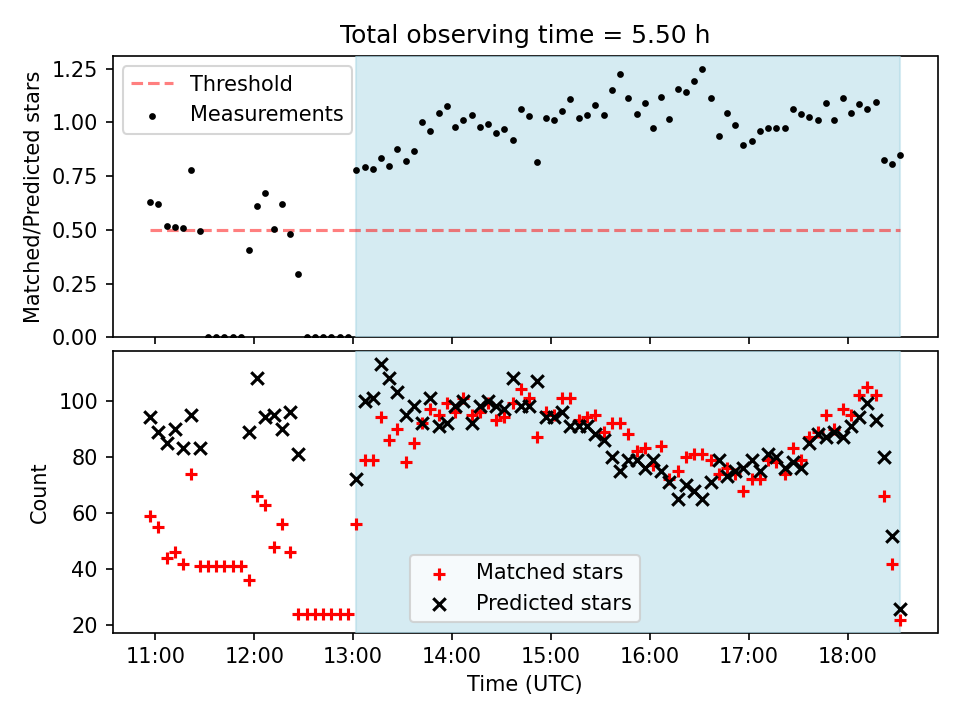 Total observing time = 5.50 h

Threshold
Measurements

Matched/Predicted stars
1.25
1.00
0.75
0.50
0.25
0.00

Count
100
80
60
40
20

Matched stars
Predicted stars

11:00
12:00
13:00
14:00
15:00
16:00
17:00
18:00
Time (UTC)